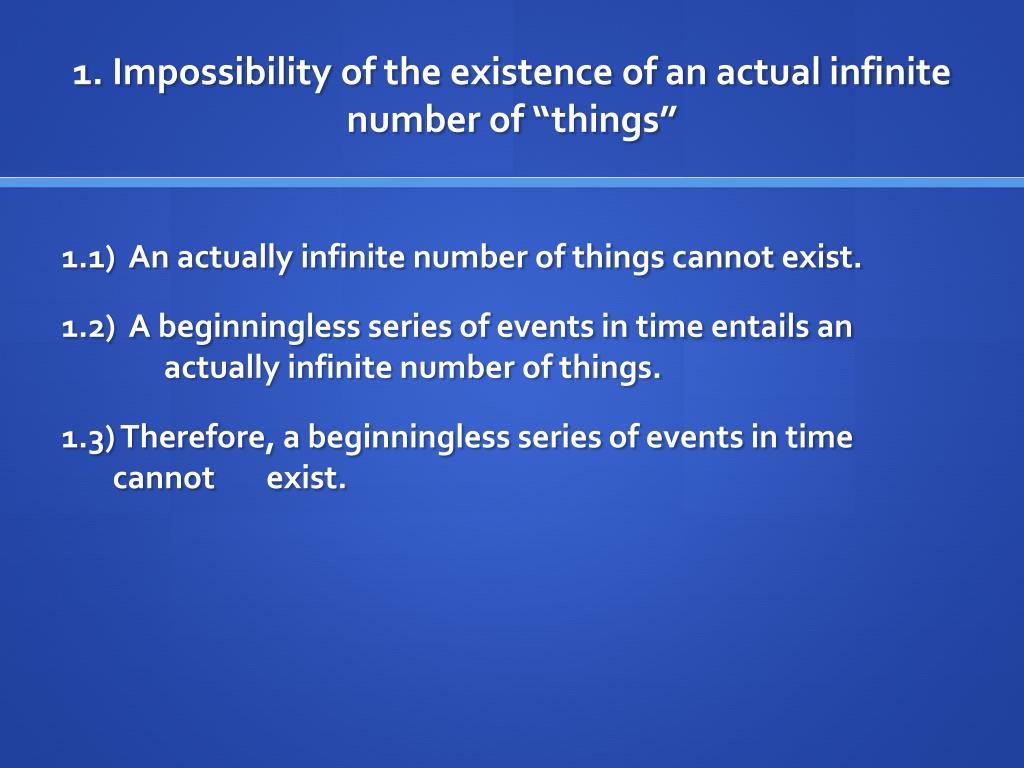 1. Impossibility of the existence of an actual infinite number of “things”

1.1) An actually infinite number of things cannot exist.

1.2) A beginningless series of events in time entails an actually infinite number of things.

1.3) Therefore, a beginningless series of events in time cannot exist.